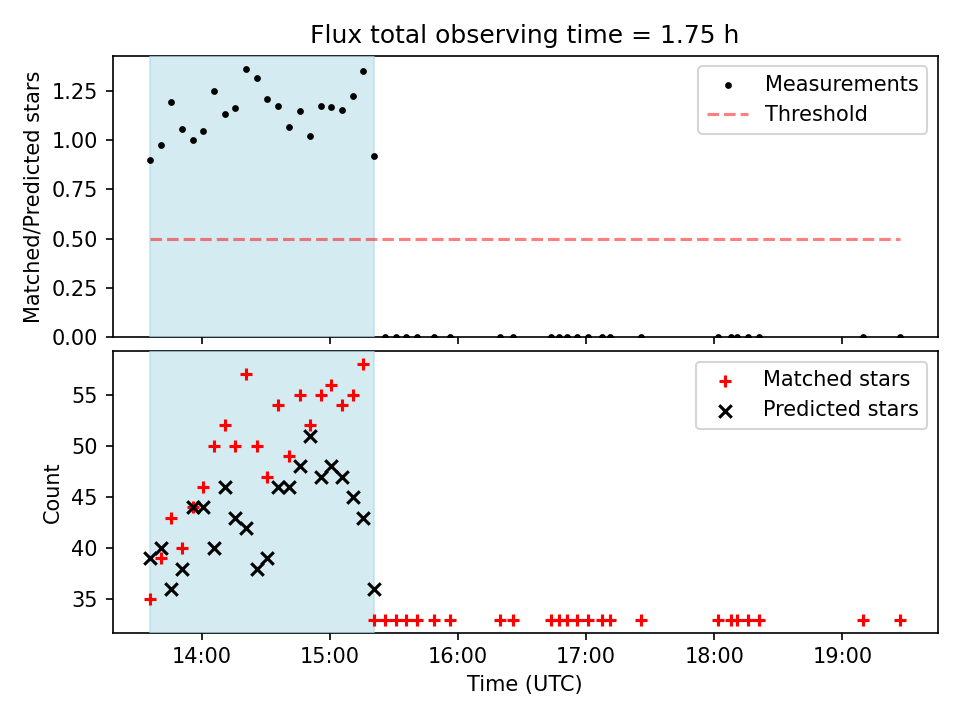 Flux total observing time = 1.75 h

Matched/Predicted stars

1.25
1.00
0.75
0.50
0.25
0.00

Measurements
Threshold

Count

55
50
45
40
35

Matched stars
Predicted stars

14:00
15:00
16:00
17:00
18:00
19:00

Time (UTC)